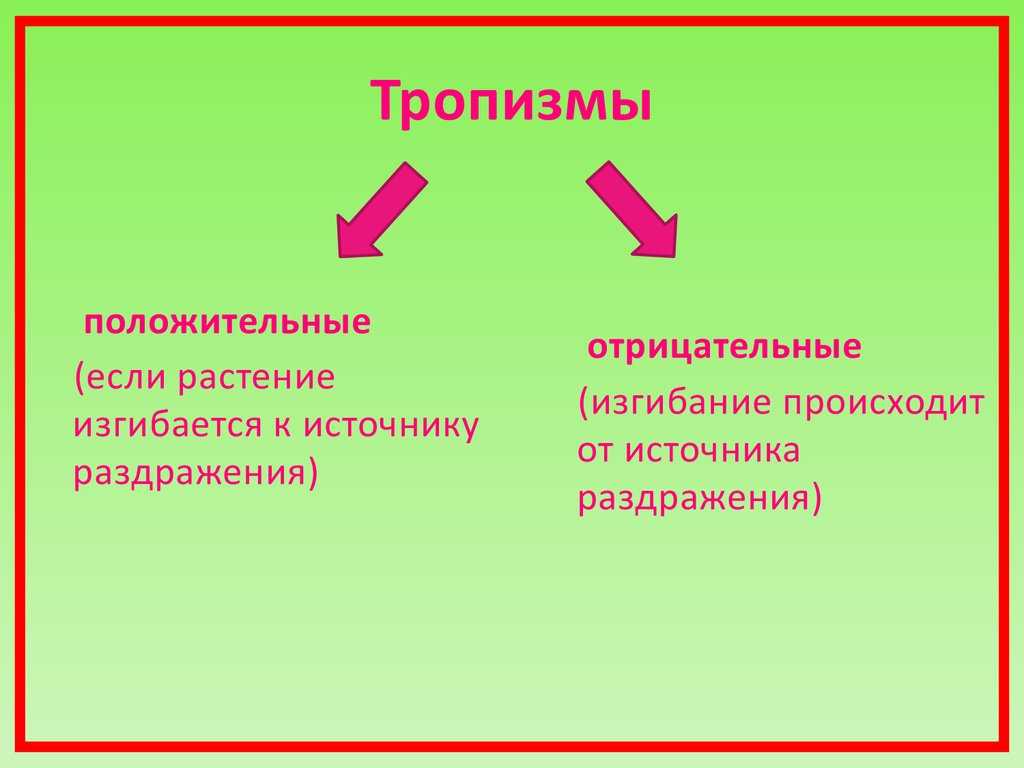 Тропизмы

положительные

(если растение изгибается к источнику раздражения)

отрицательные

(изгибание происходит от источника раздражения)